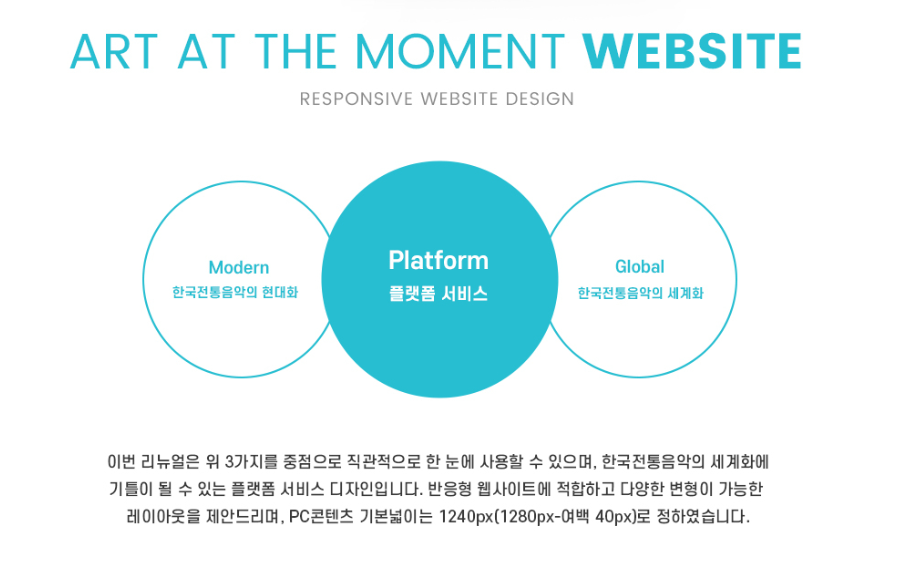 ART AT THE MOMENT WEBSITE

RESPONSIVE WEBSITE DESIGN

Modern
한국전통음악의 현대화

Platform
플랫폼 서비스

Global
한국전통음악의 세계화

이번 리뉴얼은 위 3가지를 중점으로 직관적으로 한 눈에 사용할 수 있으며, 한국전통음악의 세계화에 기틀이 될 수 있는 플랫폼 서비스 디자인입니다. 반응형 웹사이트에 적합하고 다양한 변형이 가능한 레이아웃을 제안드리며, PC콘텐츠 기본넓이는 1240px(1280px-여백 40px)로 정하였습니다.